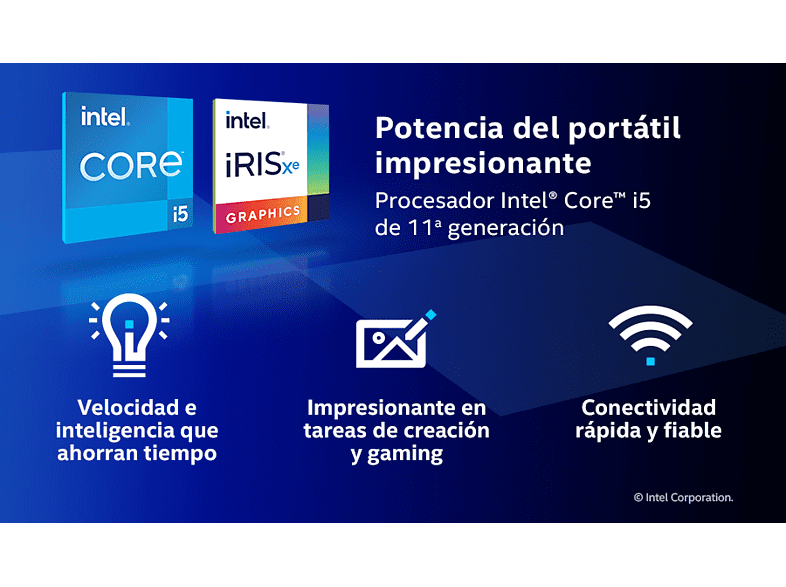 intel.
CORE
i5

intel.
iRIS xe
GRAPHICS

Potencia del portátil impresionante
Procesador Intel® Core™ i5 de 11ª generación

Velocidad e inteligencia que ahorran tiempo

Impresionante en tareas de creación y gaming

Conectividad rápida y fiable

© Intel Corporation.